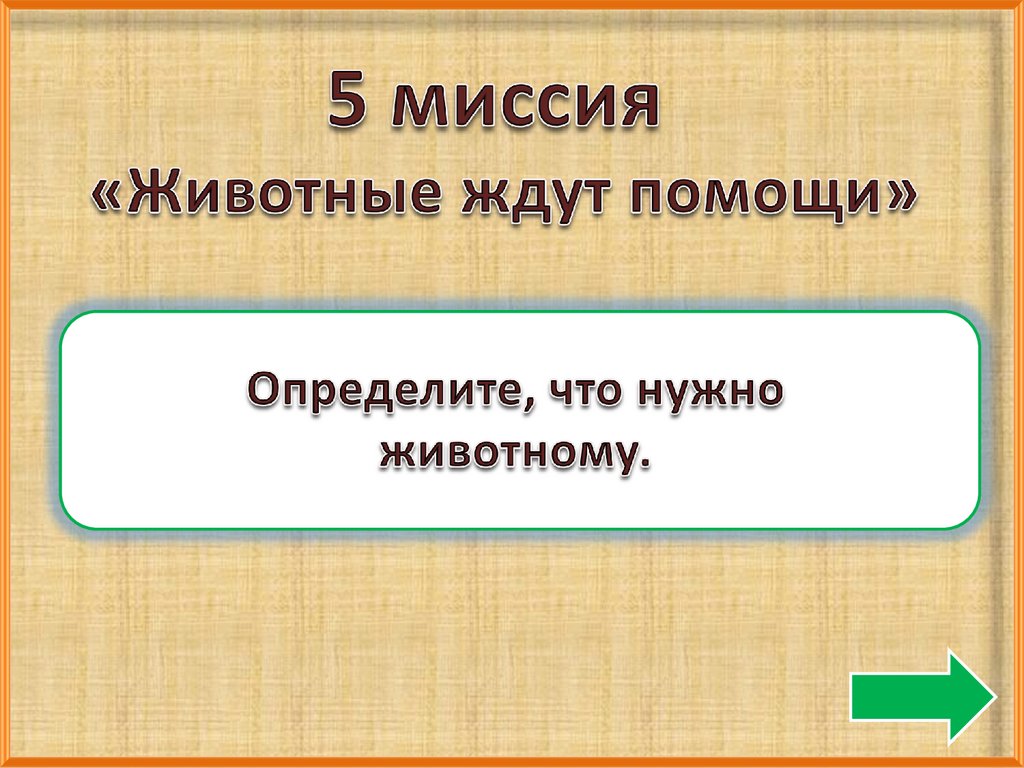 5 миссия
«Животные ждут помощи»

Определите, что нужно животному.